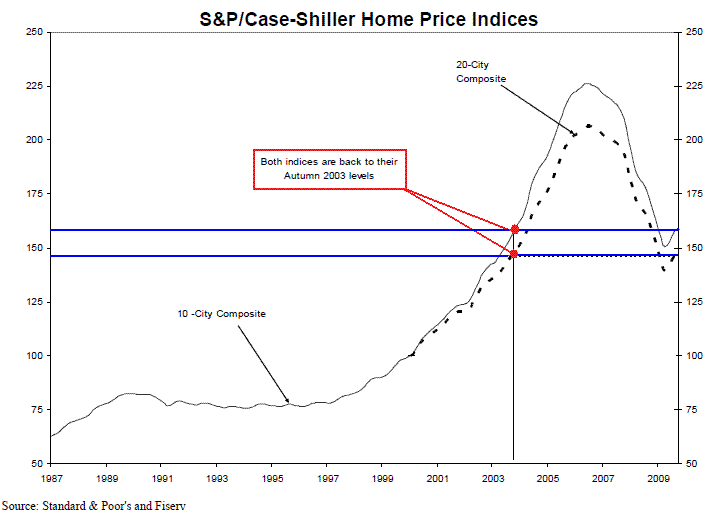 S&P/Case-Shiller Home Price Indices

250
225
200
175
150
125
100
75
50

250
225
200
175
150
125
100
75
50

20-City Composite

Both indices are back to their Autumn 2003 levels

10 -City Composite

1987
1989
1991
1993
1995
1997
1999
2001
2003
2005
2007
2009

Source: Standard & Poor's and Fiserv